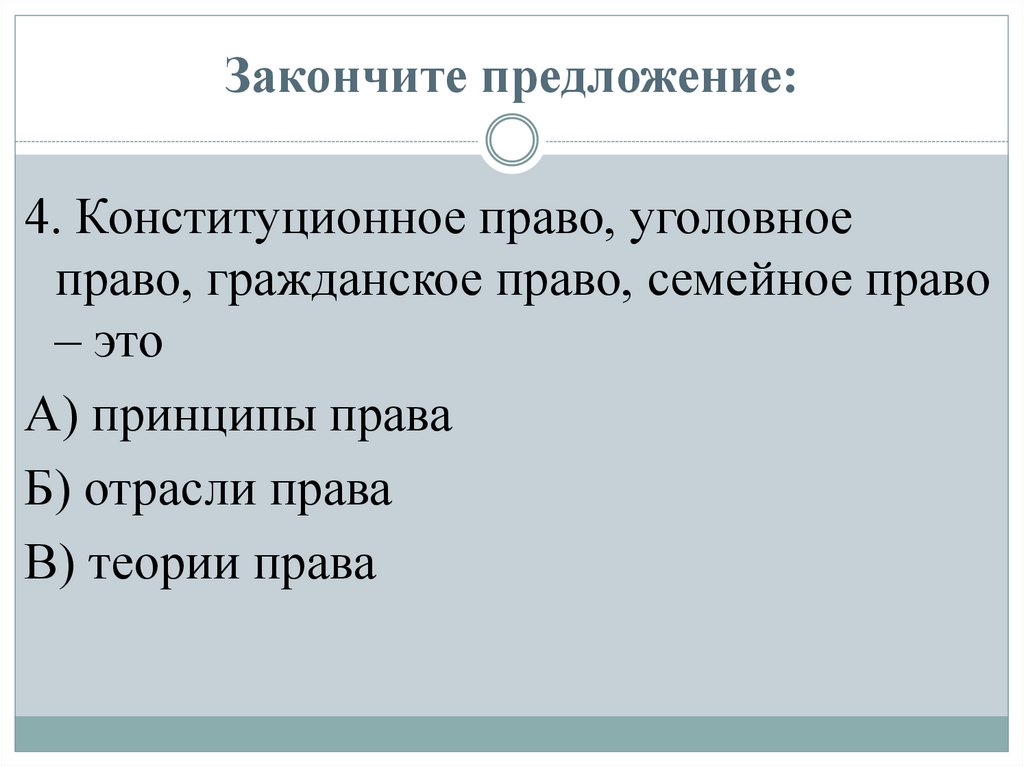 Закончите предложение:

4. Конституционное право, уголовное право, гражданское право, семейное право – это

А) принципы права

Б) отрасли права

В) теории права